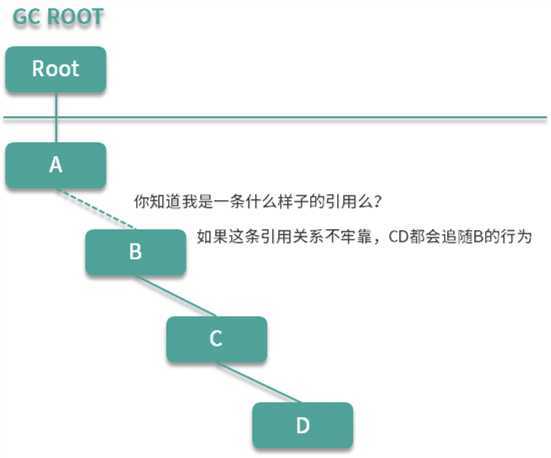 GC ROOT

Root

A

你知道我是一条什么样子的引用么?

B

如果这条引用关系不牢靠，CD都会追随B的行为

C

D